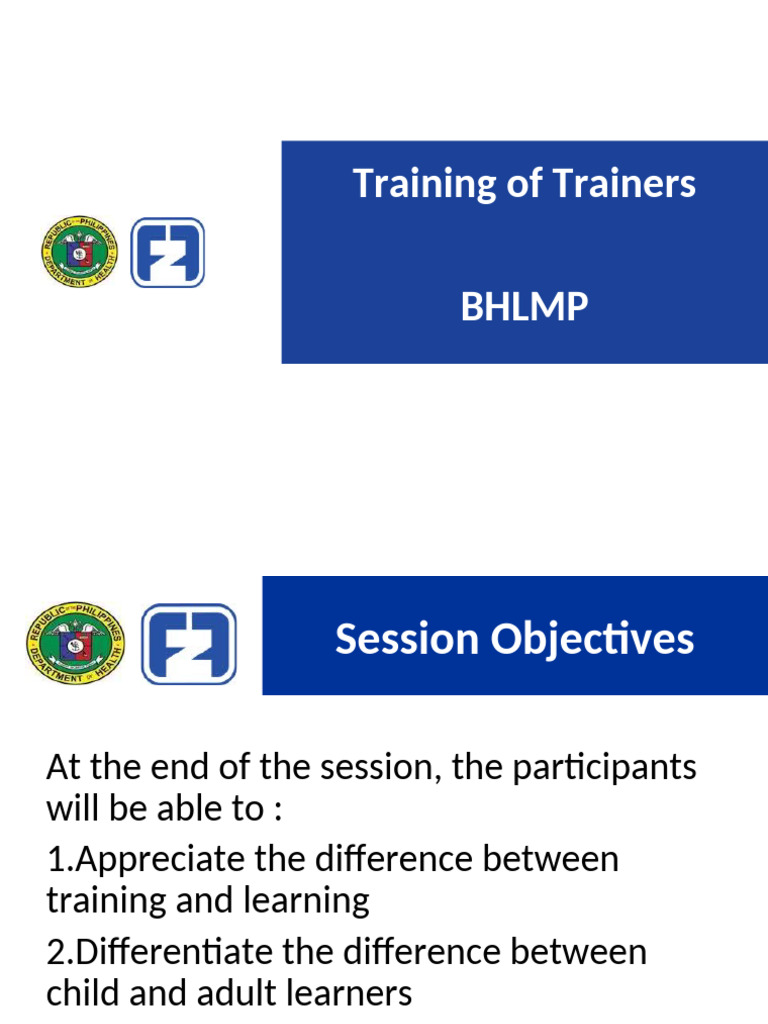 REPUBLIC OF THE PHILIPPINES
DEPARTMENT OF HEALTH

Training of Trainers

BHLMP

REPUBLIC OF THE PHILIPPINES
DEPARTMENT OF HEALTH

Session Objectives

At the end of the session, the participants will be able to :

1.Appreciate the difference between training and learning

2.Differentiate the difference between child and adult learners